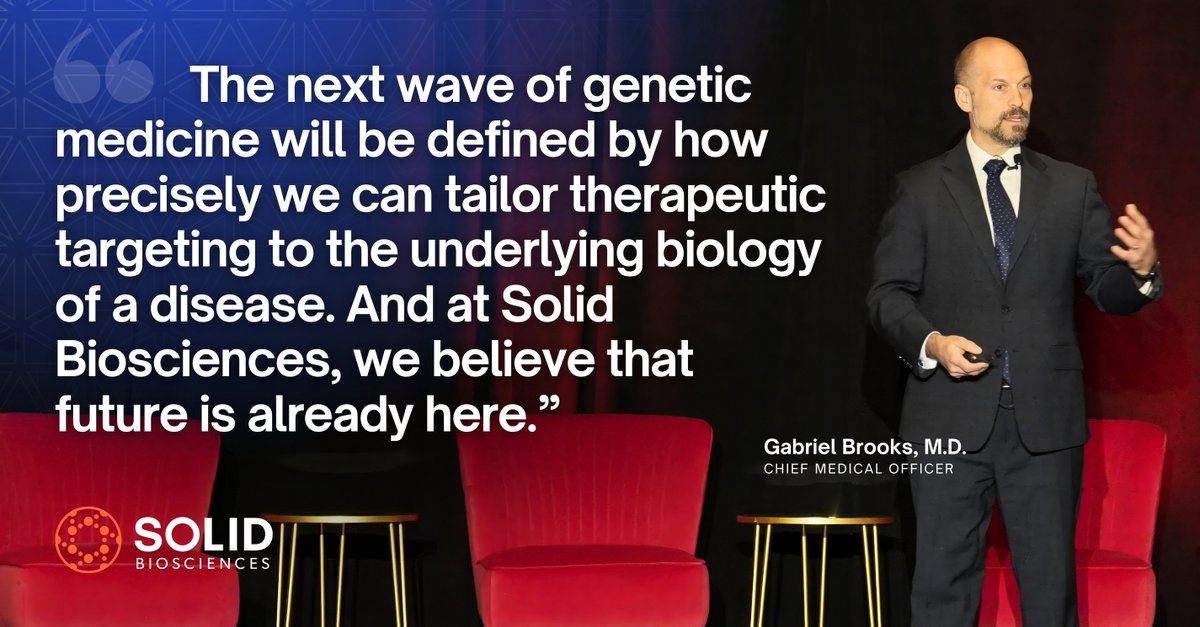 “The next wave of genetic medicine will be defined by how precisely we can tailor therapeutic targeting to the underlying biology of a disease. And at Solid Biosciences, we believe that future is already here.”

Gabriel Brooks, M.D.
CHIEF MEDICAL OFFICER

SOLID
BIOSCIENCES